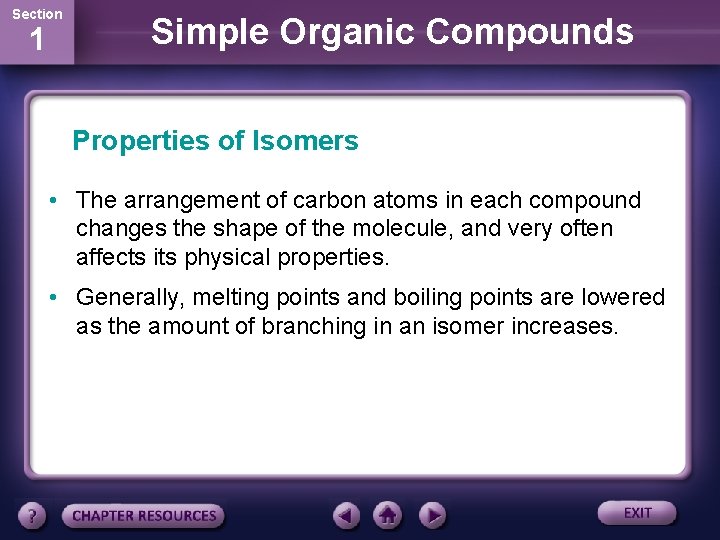 Section
1

Simple Organic Compounds

Properties of Isomers

• The arrangement of carbon atoms in each compound changes the shape of the molecule, and very often affects its physical properties.

• Generally, melting points and boiling points are lowered as the amount of branching in an isomer increases.

?

CHAPTER RESOURCES

EXIT